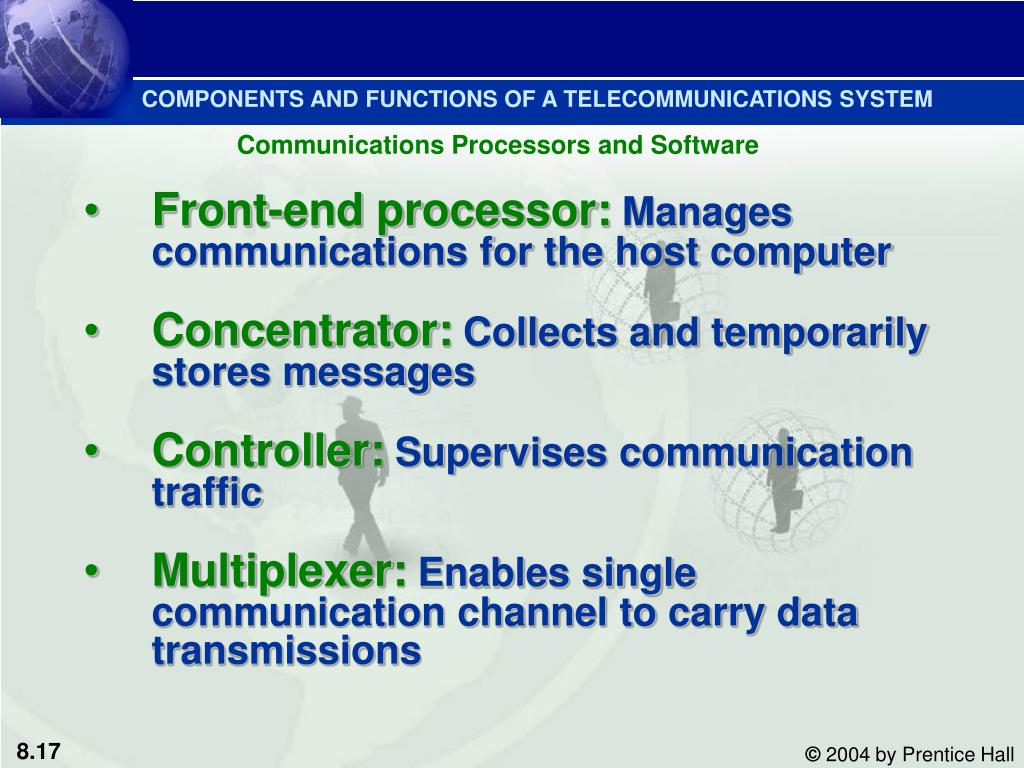 COMPONENTS AND FUNCTIONS OF A TELECOMMUNICATIONS SYSTEM

Communications Processors and Software

• Front-end processor: Manages communications for the host computer

• Concentrator: Collects and temporarily stores messages

• Controller: Supervises communication traffic

• Multiplexer: Enables single communication channel to carry data transmissions

8.17

© 2004 by Prentice Hall